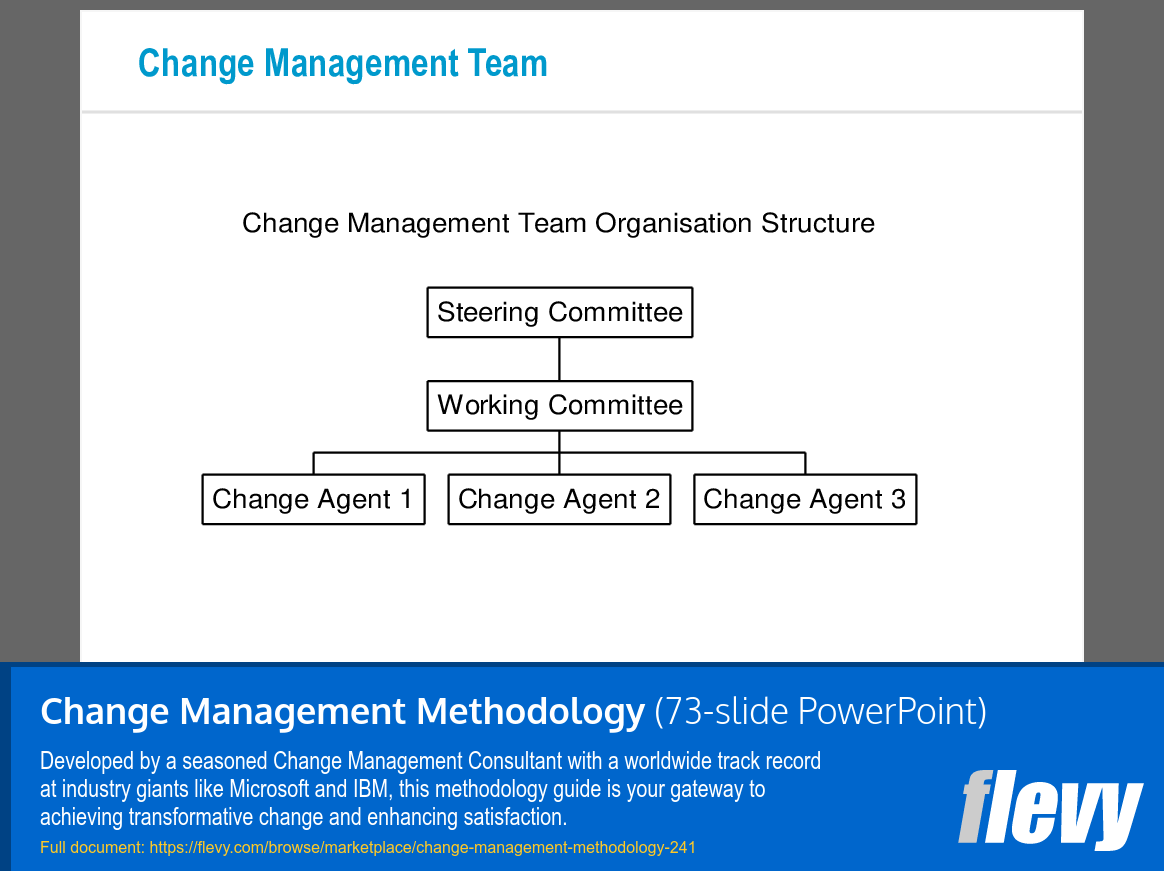 Change Management Team

Change Management Team Organisation Structure

Steering Committee

Working Committee

Change Agent 1

Change Agent 2

Change Agent 3

Change Management Methodology (73-slide PowerPoint)

Developed by a seasoned Change Management Consultant with a worldwide track record at industry giants like Microsoft and IBM, this methodology guide is your gateway to achieving transformative change and enhancing satisfaction.

Full document: https://flevy.com/browse/marketplace/change-management-methodology-241

flevy